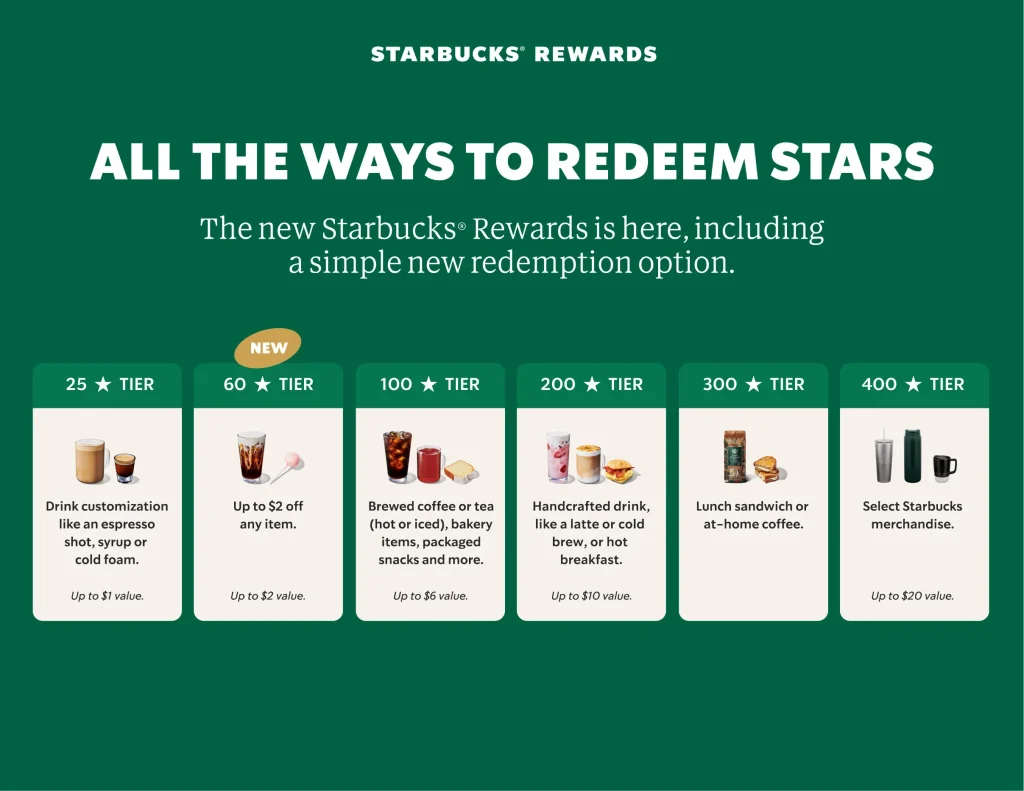 STARBUCKS® REWARDS

ALL THE WAYS TO REDEEM STARS

The new Starbucks® Rewards is here, including a simple new redemption option.

25 ★ TIER

Drink customization like an espresso shot, syrup or cold foam.

Up to $1 value.

NEW

60 ★ TIER

Up to $2 off any item.

Up to $2 value.

100 ★ TIER

Brewed coffee or tea (hot or iced), bakery items, packaged snacks and more.

Up to $6 value.

200 ★ TIER

Handcrafted drink, like a latte or cold brew, or hot breakfast.

Up to $10 value.

300 ★ TIER

Lunch sandwich or at-home coffee.

400 ★ TIER

Select Starbucks merchandise.

Up to $20 value.